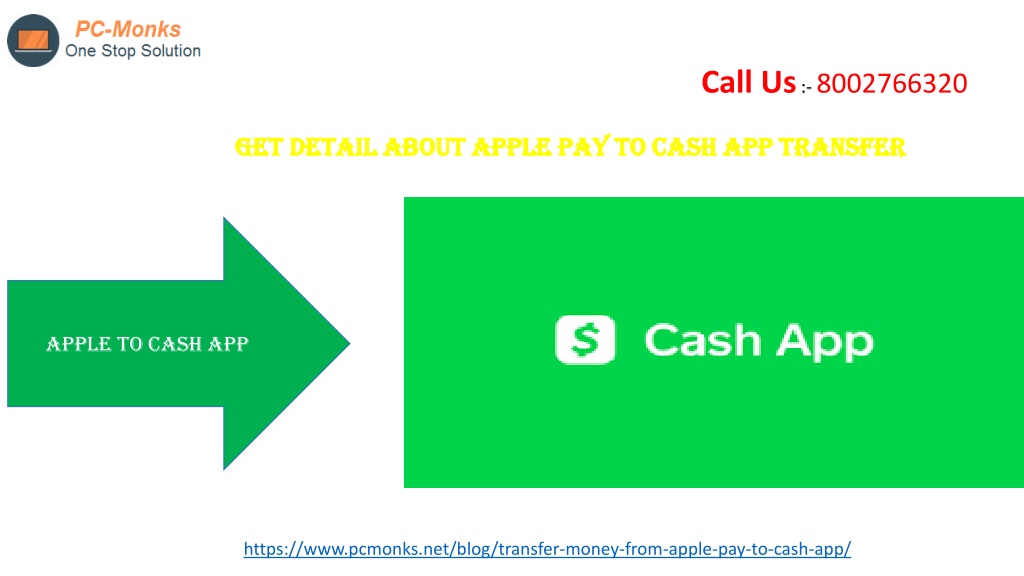 PC-Monks
One Stop Solution

Call Us :- 8002766320

GET DETAIL ABOUT APPLE PAY TO CASH APP TRANSFER

APPLE TO CASH APP

$ Cash App

https://www.pcmonks.net/blog/transfer-money-from-apple-pay-to-cash-app/